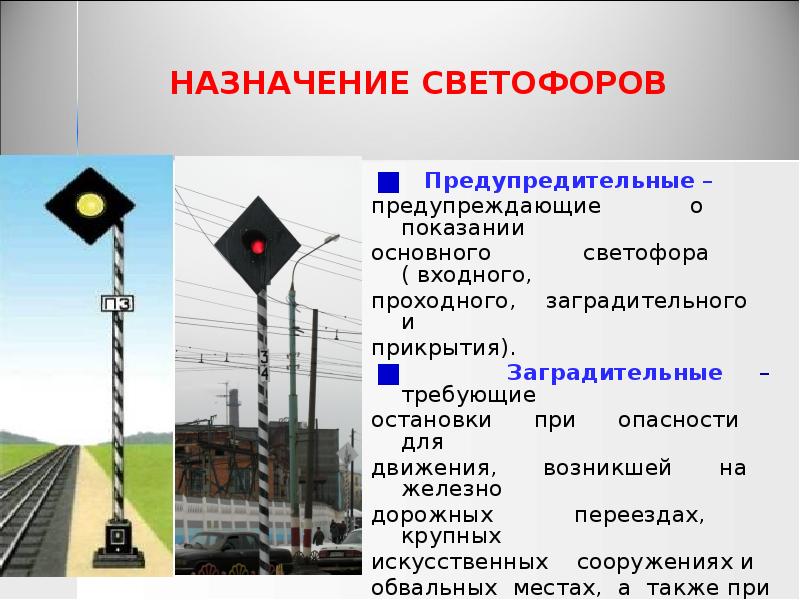 НАЗНАЧЕНИЕ СВЕТОФОРОВ

ПЗ

3
4

Предупредительные – предупреждающие о показании основного светофора ( входного, проходного, заградительного и прикрытия).

Заградительные – требующие остановки при опасности для движения, возникшей на железно дорожных переездах, крупных искусственных сооружениях и обвальных местах, а также при